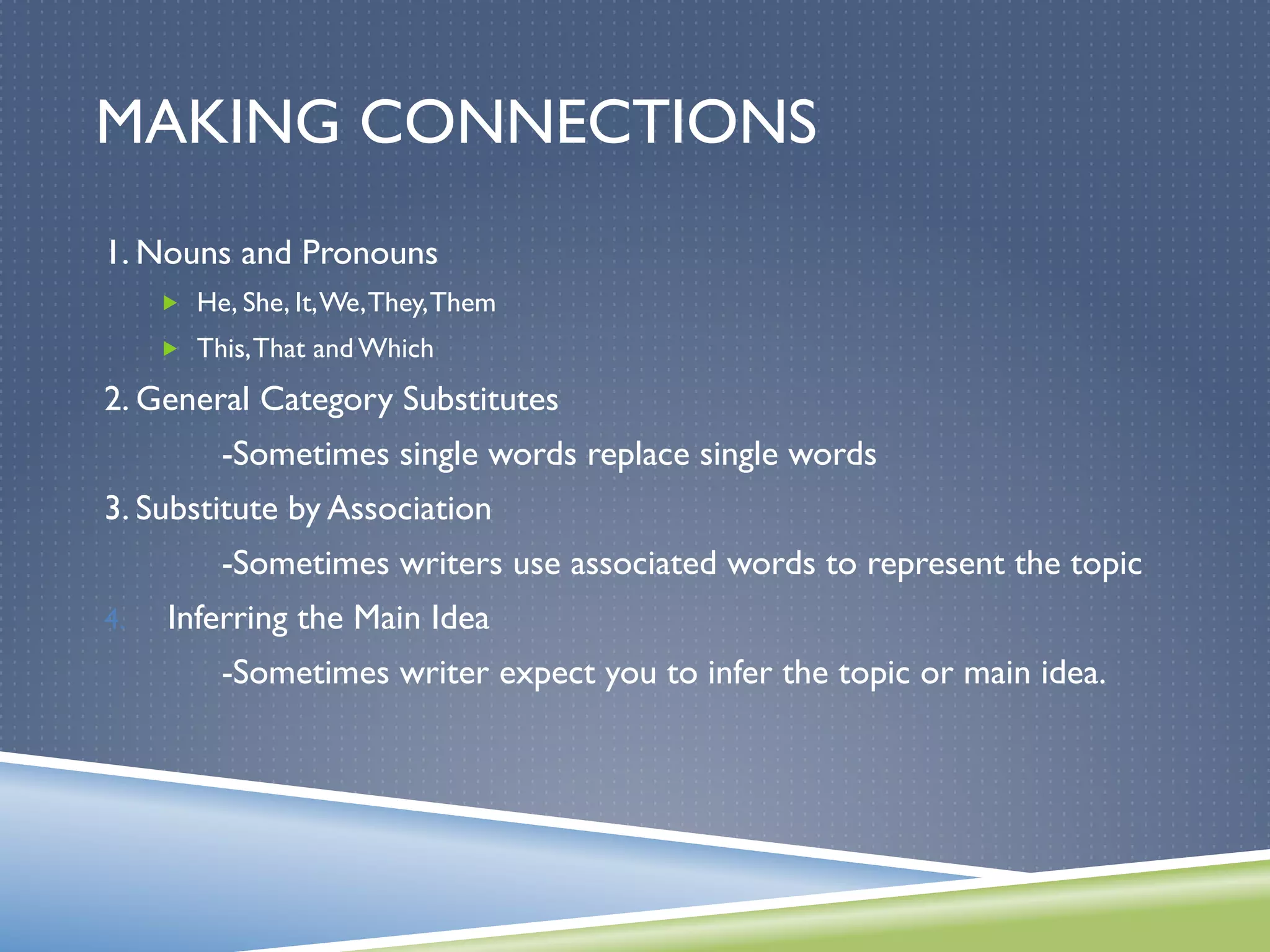 MAKING CONNECTIONS

1. Nouns and Pronouns

He, She, It, We, They, Them

This, That and Which

2. General Category Substitutes

-Sometimes single words replace single words

3. Substitute by Association

-Sometimes writers use associated words to represent the topic

4. Inferring the Main Idea

-Sometimes writer expect you to infer the topic or main idea.